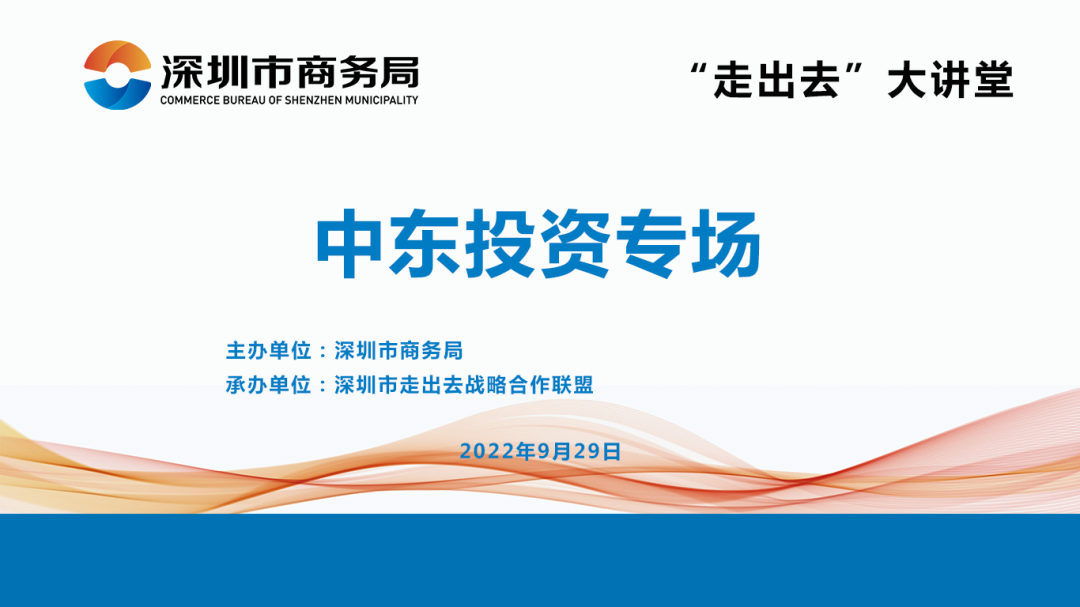 深圳市商务局
COMMERCE BUREAU OF SHENZHEN MUNICIPALITY

“走出去”大讲堂

中东投资专场

主办单位：深圳市商务局
承办单位：深圳市走出去战略合作联盟

2022年9月29日